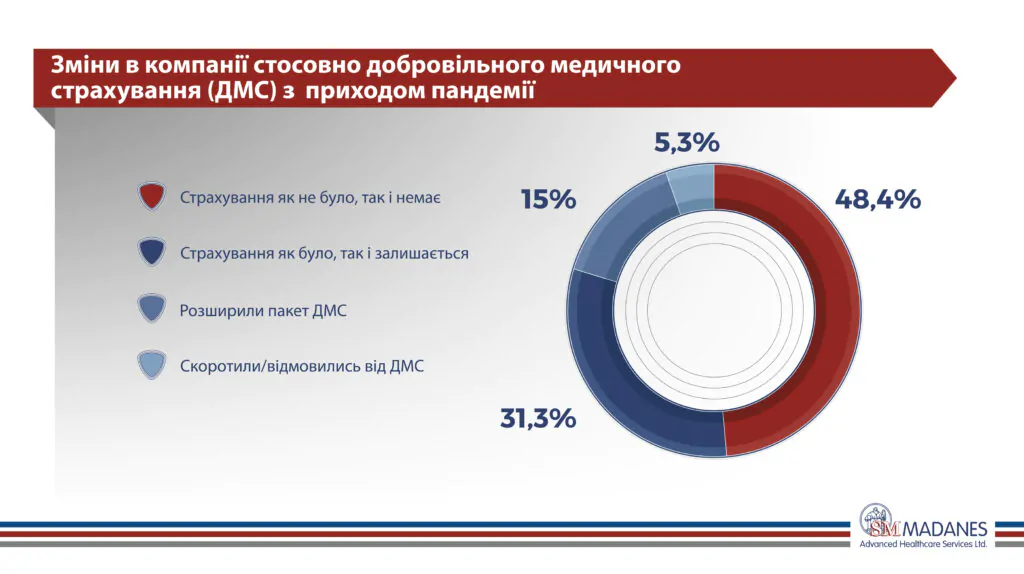 Зміни в компанії стосовно добровільного медичного страхування (ДМС) з приходом пандемії

Страхування як не було, так і немає

Страхування як було, так і залишається

Розширили пакет ДМС

Скоротили/відмовились від ДМС

5,3%

15%

48,4%

31,3%

SM MADANES
Advanced Healthcare Services Ltd.